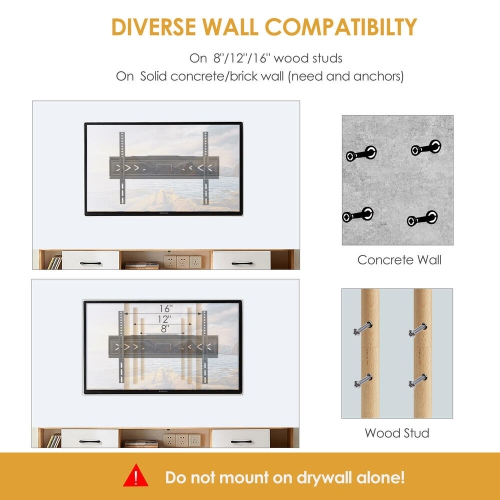 DIVERSE WALL COMPATIBILTY

On 8"/12"/16" wood studs
On Solid concrete/brick wall (need and anchors)

Concrete Wall

16"
12"
8"

Wood Stud

Do not mount on drywall alone!